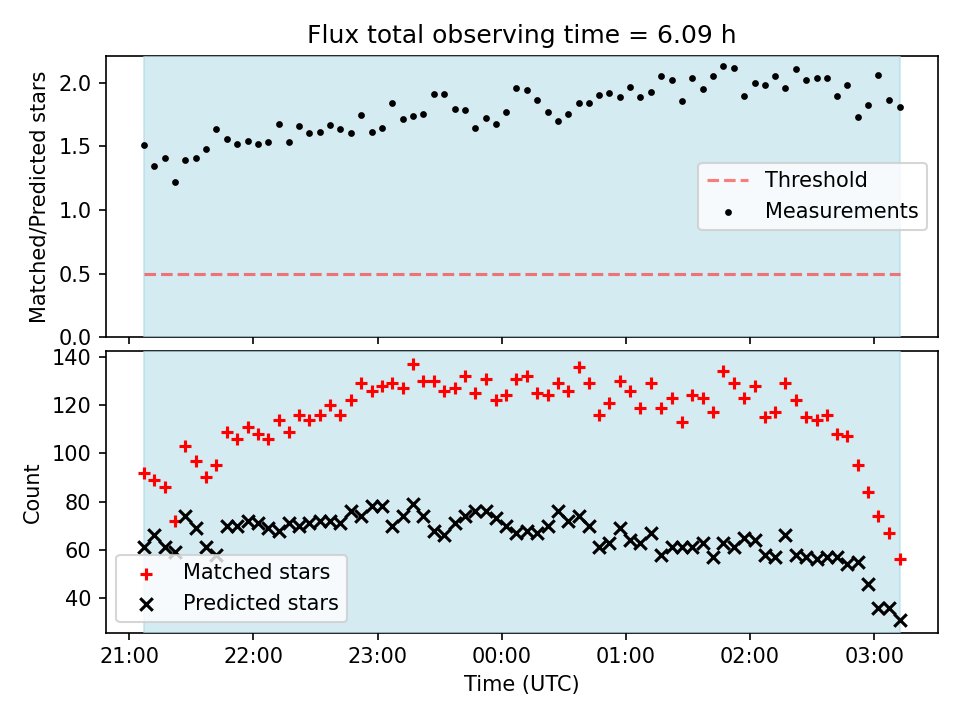 Flux total observing time = 6.09 h

Matched/Predicted stars

2.0
1.5
1.0
0.5
0.0

Threshold
Measurements

Count

140
120
100
80
60
40

Matched stars
Predicted stars

21:00 22:00 23:00 00:00 01:00 02:00 03:00

Time (UTC)